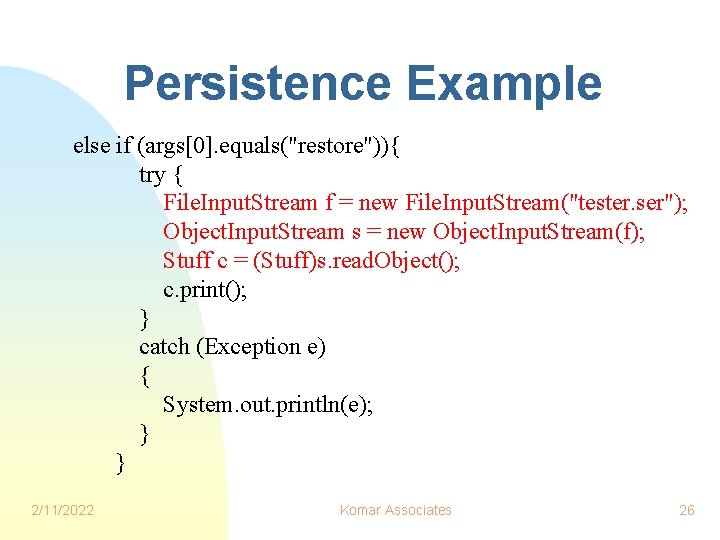 Persistence Example

else if (args[0].equals("restore")){
try {
FileInputStream f = new FileInputStream("tester.ser");
ObjectInputStream s = new ObjectInputStream(f);
Stuff c = (Stuff)s.readObject();
c.print();
}
catch (Exception e)
{
System.out.println(e);
}
}

2/11/2022

Komar Associates

26